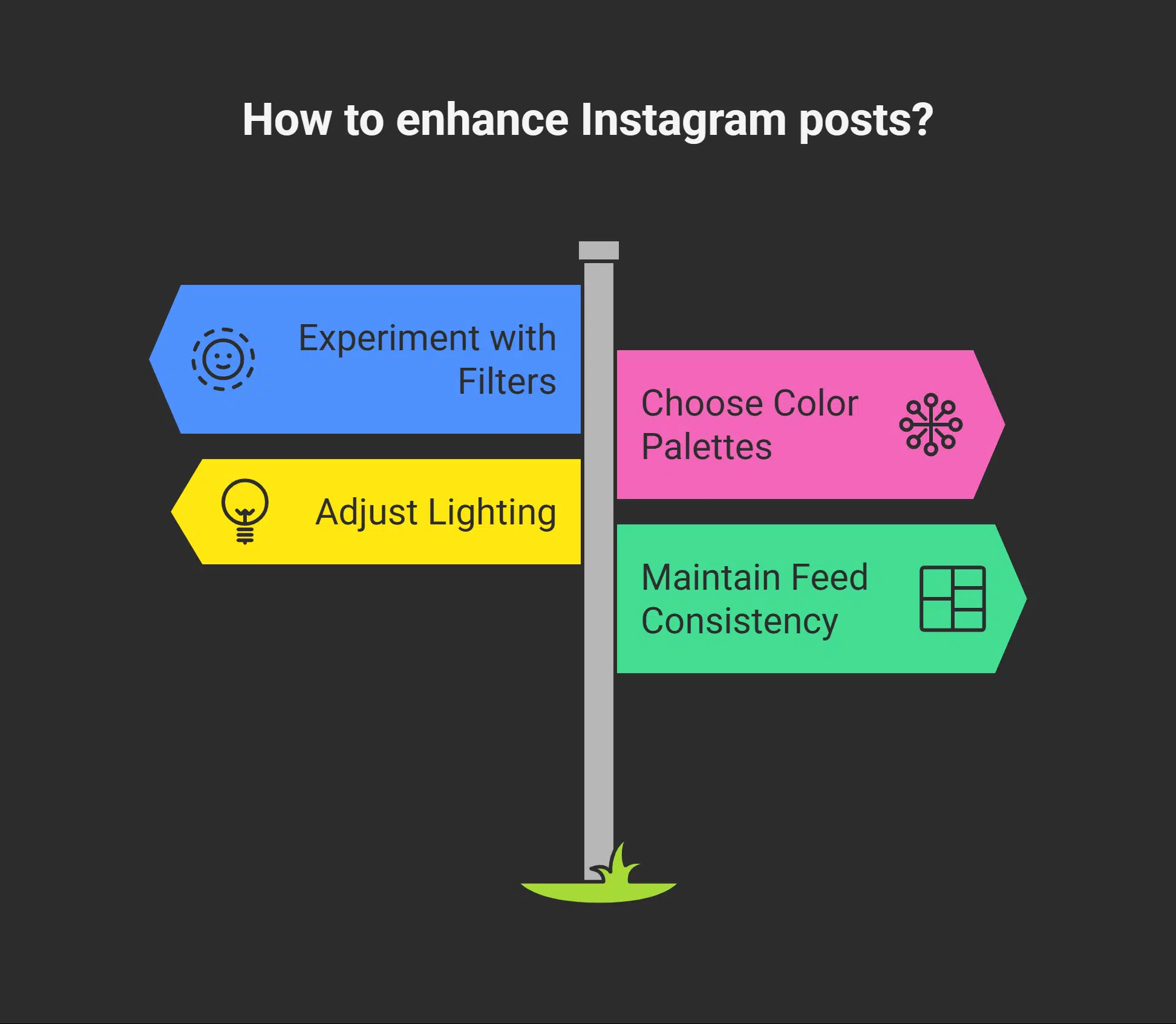 How to enhance Instagram posts?

Experiment with Filters

Choose Color Palettes

Adjust Lighting

Maintain Feed Consistency